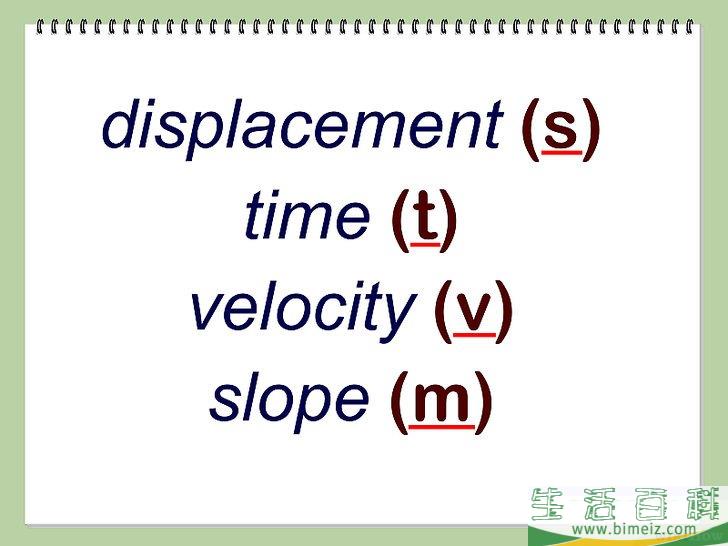 displacement (s)
time (t)
velocity (v)
slope (m)

生活百科
www.bimeiz.com